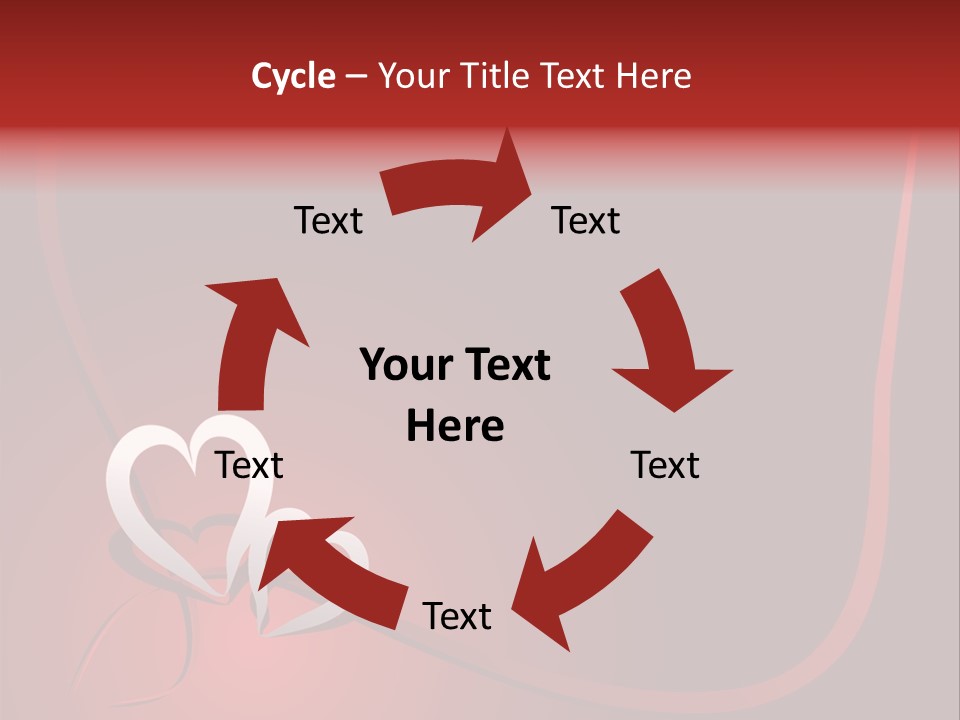 Cycle – Your Title Text Here

Text

Text

Your Text Here

Text

Text

Text